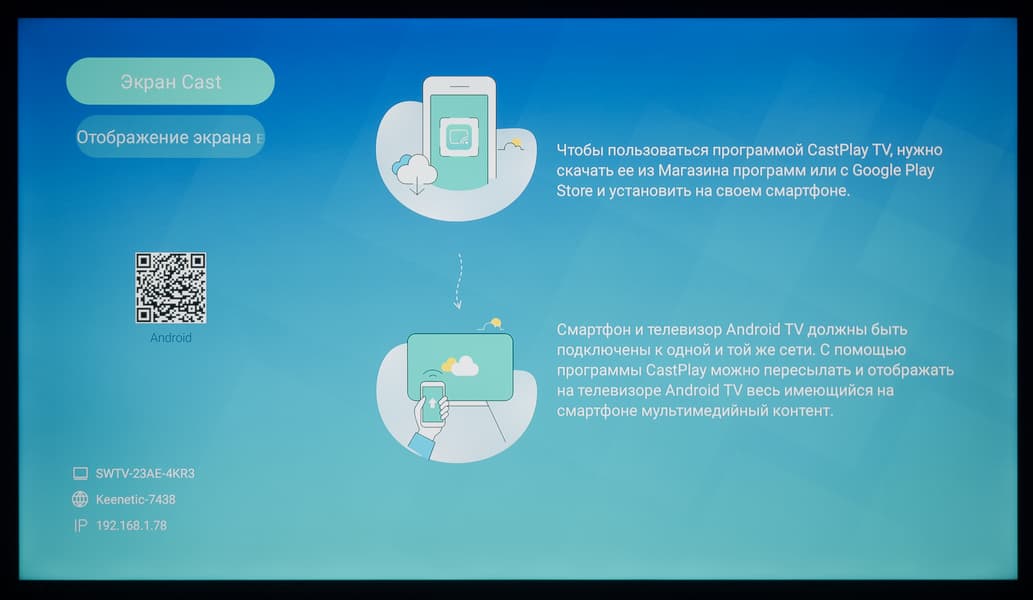 Экран Cast

Отображение экрана в

Android

SWTV-23AE-4KR3

Keenetic-7438

IP 192.168.1.78

Чтобы пользоваться программой CastPlay TV, нужно скачать ее из Магазина программ или с Google Play Store и установить на своем смартфоне.

Смартфон и телевизор Android TV должны быть подключены к одной и той же сети. С помощью программы CastPlay можно пересылать и отображать на телевизоре Android TV весь имеющийся на смартфоне мультимедийный контент.